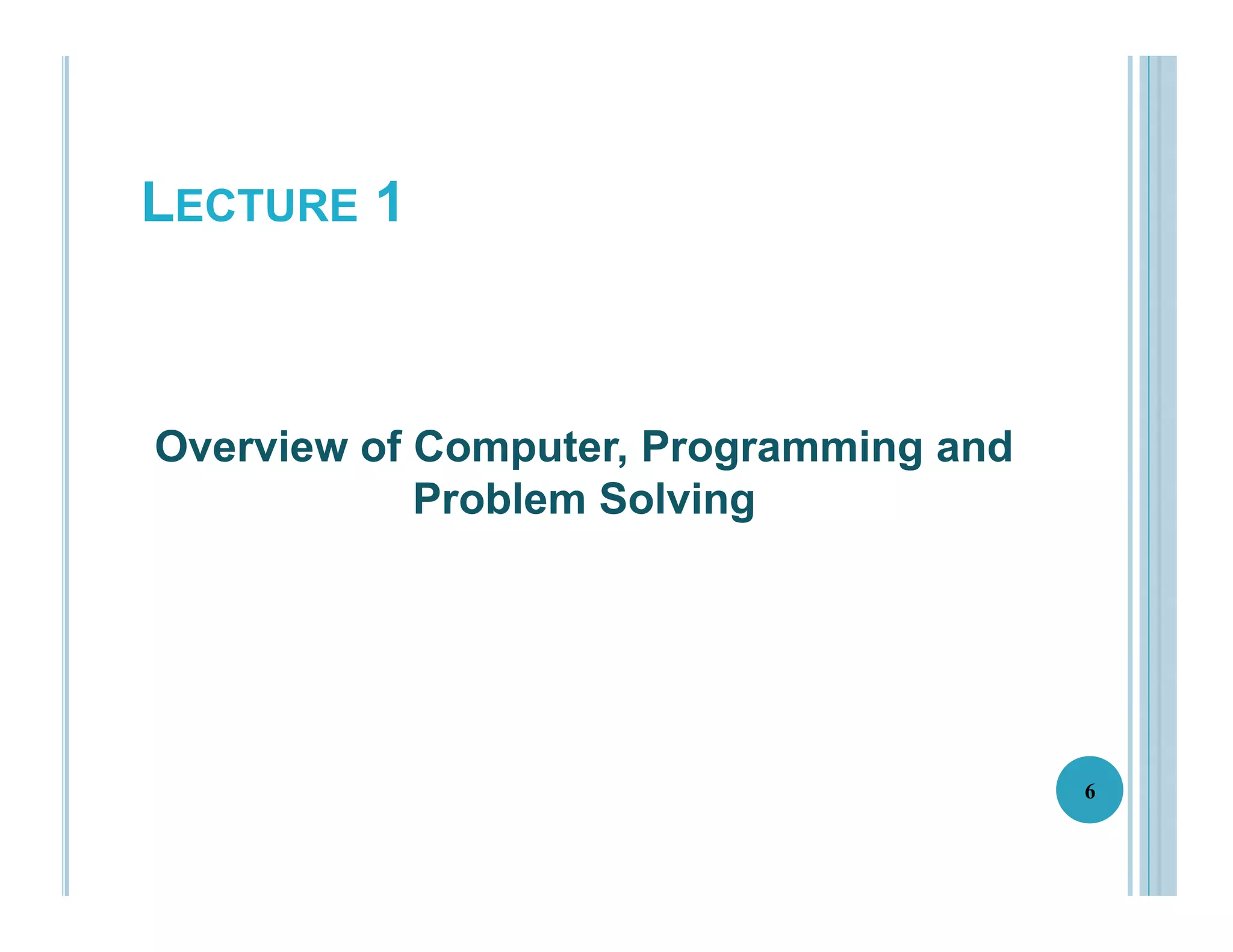 LECTURE 1

Overview of Computer, Programming and Problem Solving

6